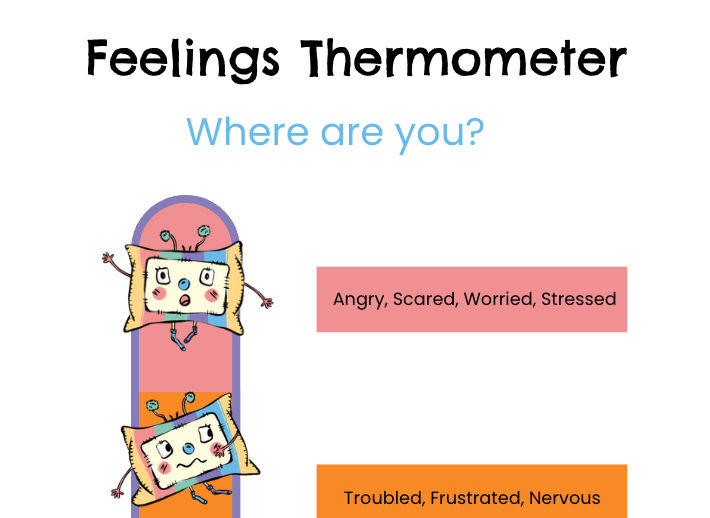 Feelings Thermometer

Where are you?

Angry, Scared, Worried, Stressed

Troubled, Frustrated, Nervous